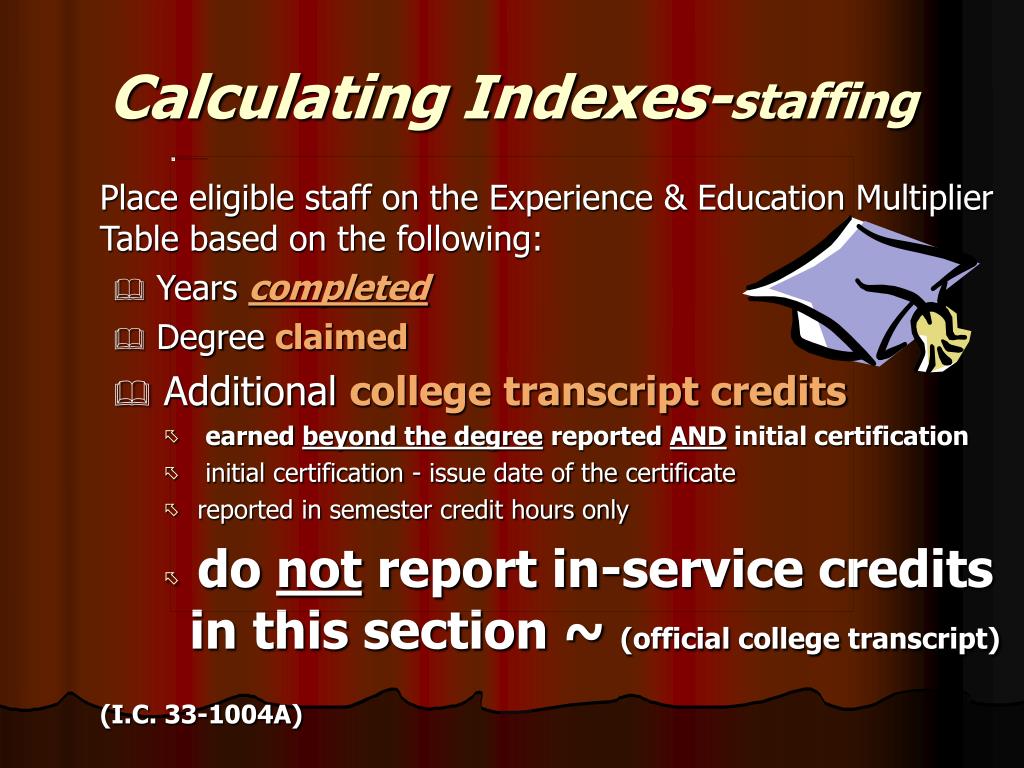 Calculating Indexes-staffing

Place eligible staff on the Experience & Education Multiplier Table based on the following:

Years completed

Degree claimed

Additional college transcript credits

earned beyond the degree reported AND initial certification

initial certification - issue date of the certificate

reported in semester credit hours only

do not report in-service credits in this section ~ (official college transcript)

(I.C. 33-1004A)